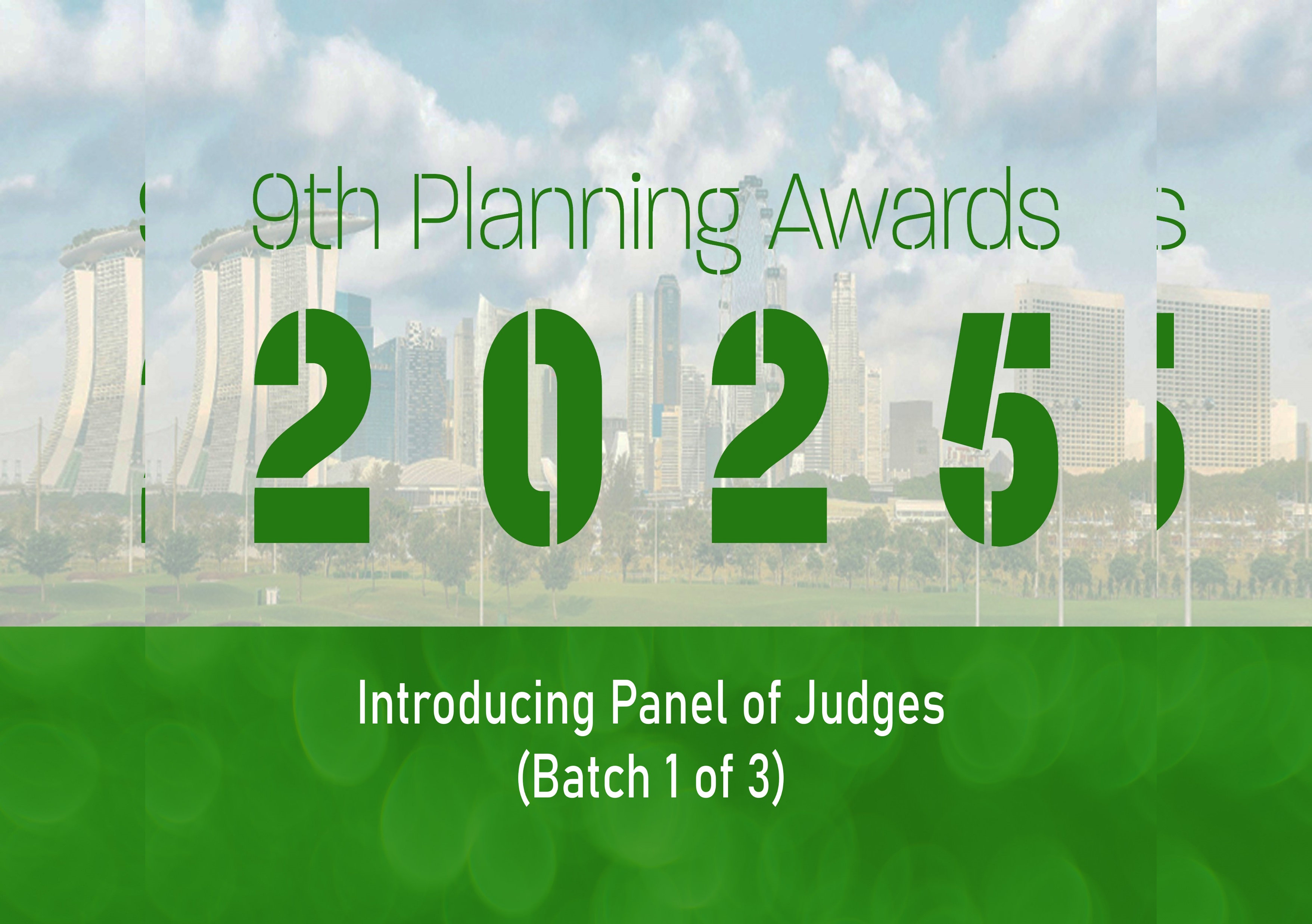 9th Planning Awards

2025

Introducing Panel of Judges
(Batch 1 of 3)